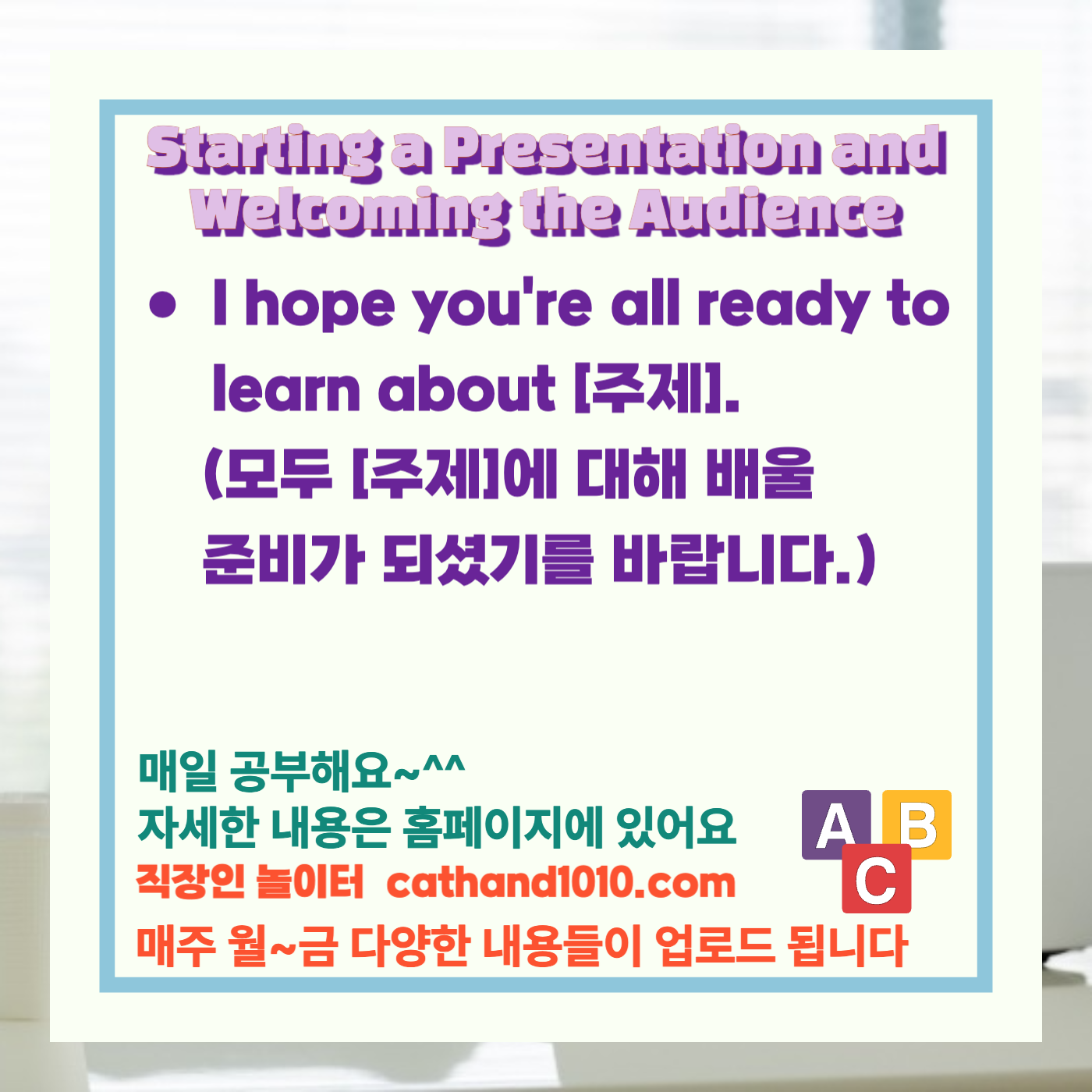 Starting a Presentation and Welcoming the Audience

• I hope you're all ready to learn about [주제].
(모두 [주제]에 대해 배울 준비가 되셨기를 바랍니다.)

매일 공부해요~^^
자세한 내용은 홈페이지에 있어요
직장인 놀이터 cathand1010.com
매주 월~금 다양한 내용들이 업로드 됩니다

A B C